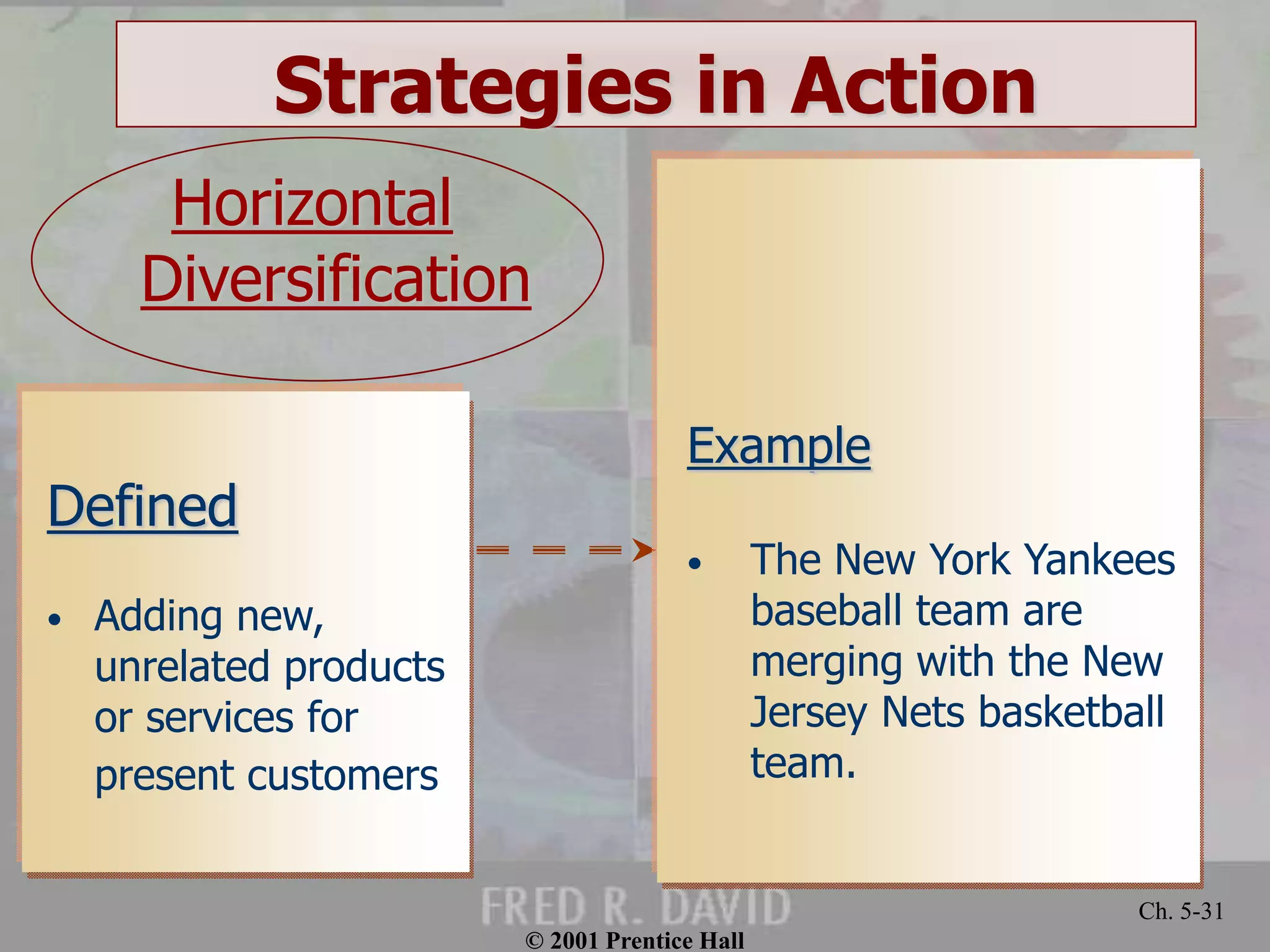 Strategies in Action

Horizontal Diversification

Defined

• Adding new, unrelated products or services for present customers

Example

• The New York Yankees baseball team are merging with the New Jersey Nets basketball team.

FRED R. DAVID

Ch. 5-31

© 2001 Prentice Hall